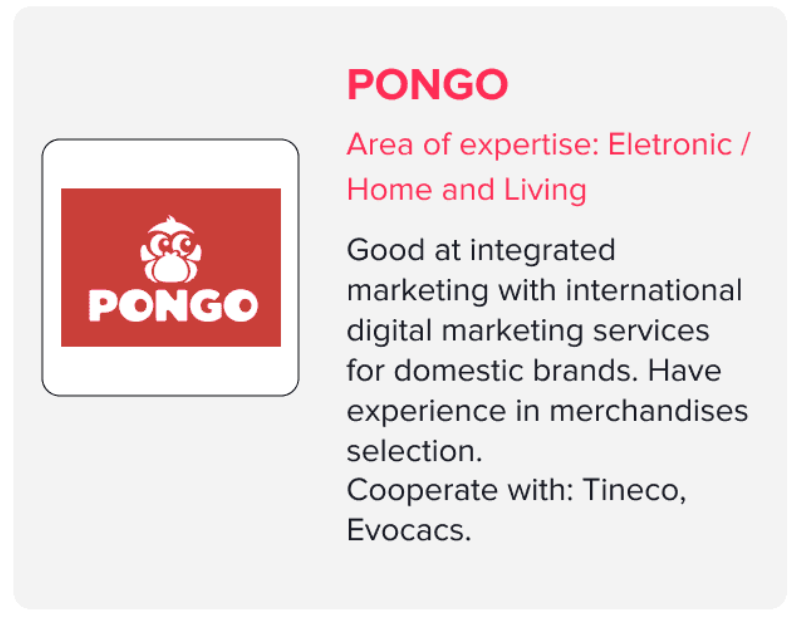 PONGO

PONGO

Area of expertise: Eletronic / Home and Living

Good at integrated marketing with international digital marketing services for domestic brands. Have experience in merchandises selection.
Cooperate with: Tineco, Evocacs.